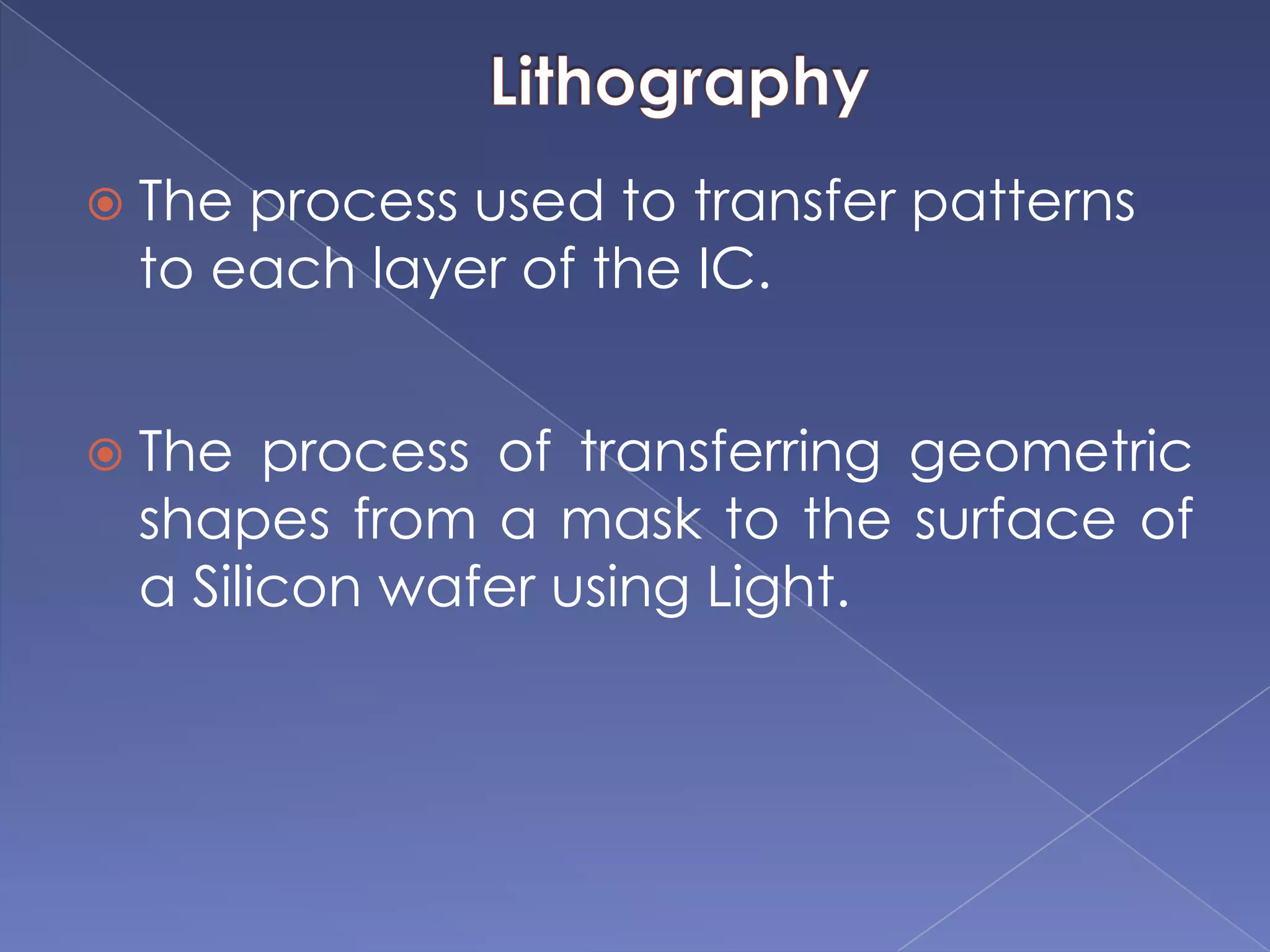 Lithography

The process used to transfer patterns to each layer of the IC.

The process of transferring geometric shapes from a mask to the surface of a Silicon wafer using Light.